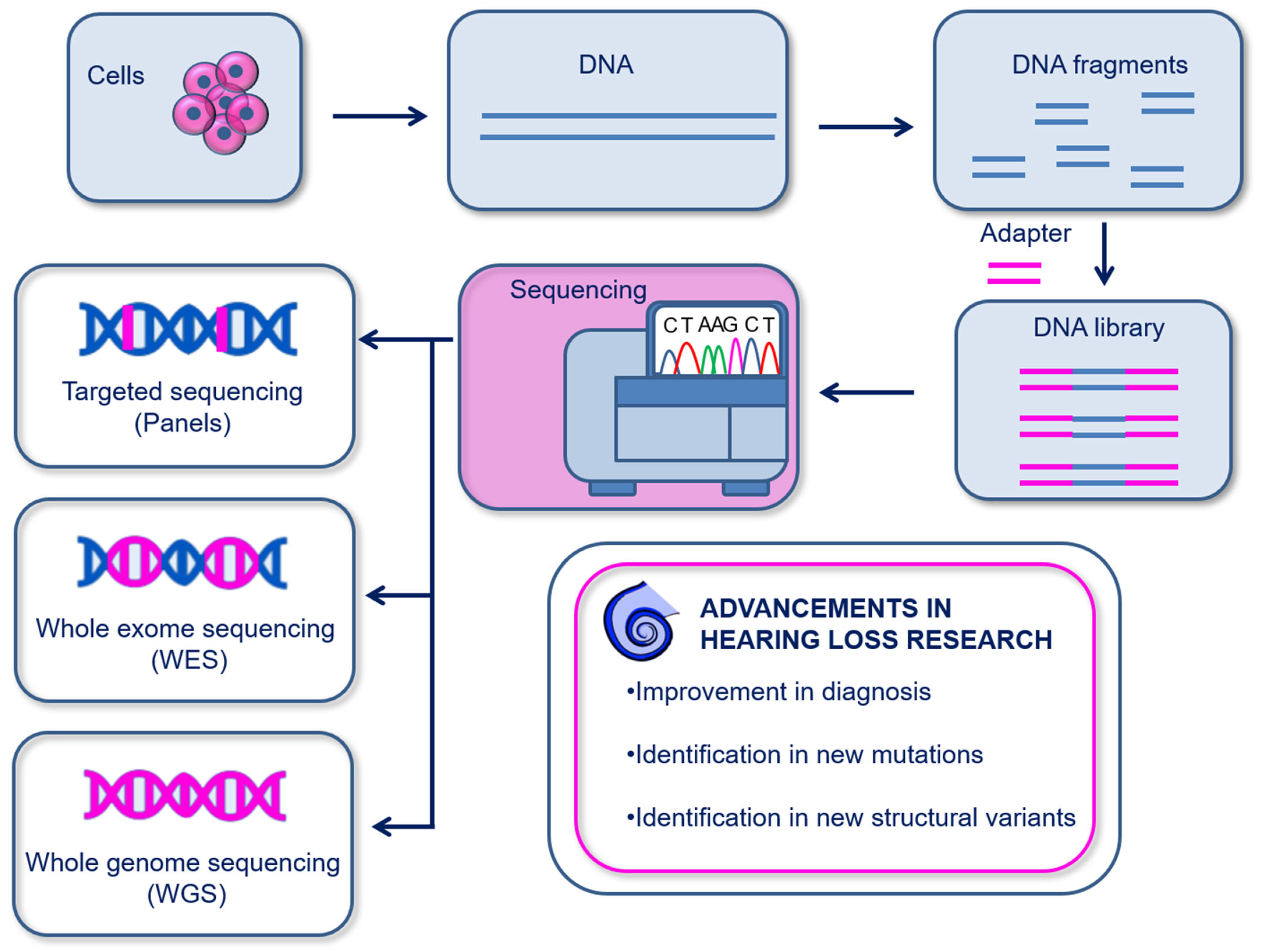 Cells

DNA

DNA fragments

Adapter

DNA library

Sequencing

C T AAG C T

Targeted sequencing (Panels)

Whole exome sequencing (WES)

Whole genome sequencing (WGS)

ADVANCEMENTS IN HEARING LOSS RESEARCH

•Improvement in diagnosis

•Identification in new mutations

•Identification in new structural variants